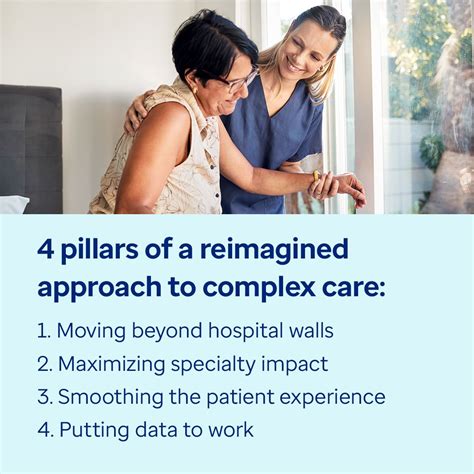 4 pillars of a reimagined approach to complex care:

1. Moving beyond hospital walls
2. Maximizing specialty impact
3. Smoothing the patient experience
4. Putting data to work